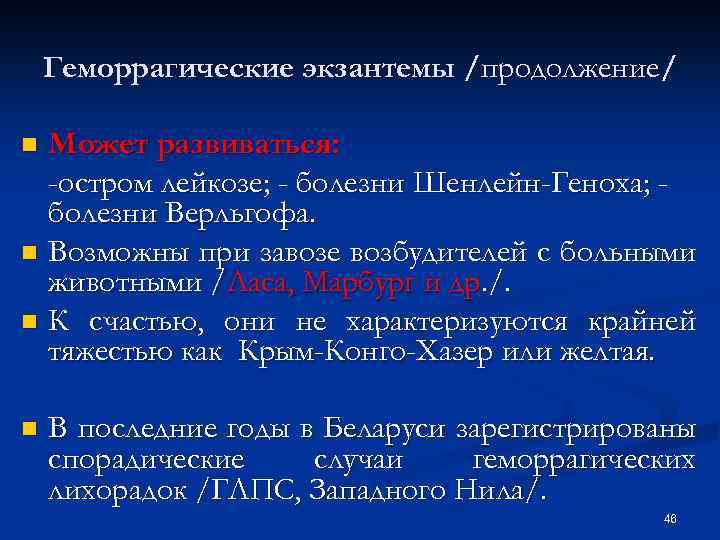 Геморрагические экзантемы /продолжение/

Может развиваться:
-остром лейкозе; - болезни Шенлейн-Геноха; - болезни Верльгофа.

Возможны при завозе возбудителей с больными животными /Ласа, Марбург и др./.

К счастью, они не характеризуются крайней тяжестью как Крым-Конго-Хазер или желтая.

В последние годы в Беларуси зарегистрированы спорадические случаи геморрагических лихорадок /ГЛПС, Западного Нила/.

46